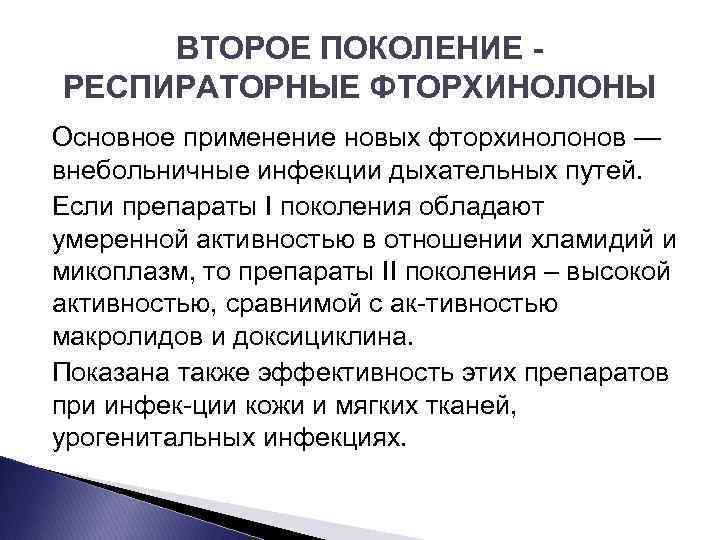 ВТОРОЕ ПОКОЛЕНИЕ - РЕСПИРАТОРНЫЕ ФТОРХИНОЛОНЫ

Основное применение новых фторхинолонов — внебольничные инфекции дыхательных путей.

Если препараты I поколения обладают умеренной активностью в отношении хламидий и микоплазм, то препараты II поколения – высокой активностью, сравнимой с ак-тивностью макролидов и доксициклина.

Показана также эффективность этих препаратов при инфек-ции кожи и мягких тканей, урогенитальных инфекциях.